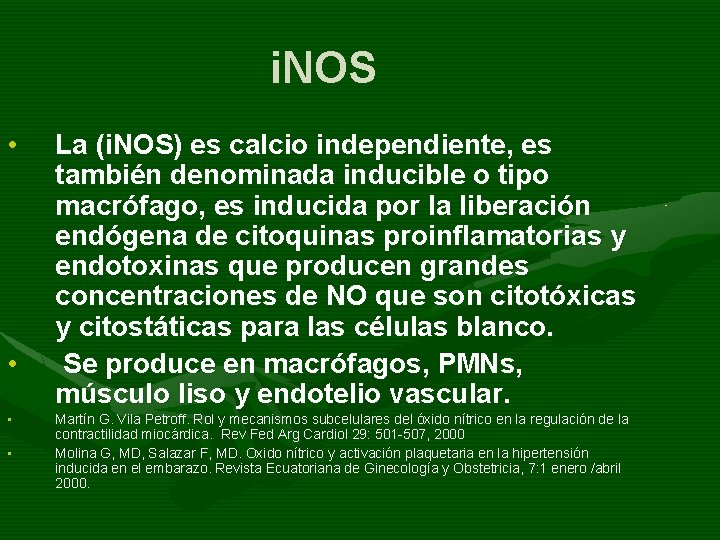 iNOS

• La (iNOS) es calcio independiente, es también denominada inducible o tipo macrófago, es inducida por la liberación endógena de citoquinas proinflamatorias y endotoxinas que producen grandes concentraciones de NO que son citotóxicas y citostáticas para las células blanco.

• Se produce en macrófagos, PMNs, músculo liso y endotelio vascular.

• Martín G. Vila Petroff. Rol y mecanismos subcelulares del óxido nítrico en la regulación de la contractilidad miocárdica. Rev Fed Arg Cardiol 29: 501-507, 2000

• Molina G, MD, Salazar F, MD. Oxido nítrico y activación plaquetaria en la hipertensión inducida en el embarazo. Revista Ecuatoriana de Ginecología y Obstetricia, 7:1 enero /abril 2000.